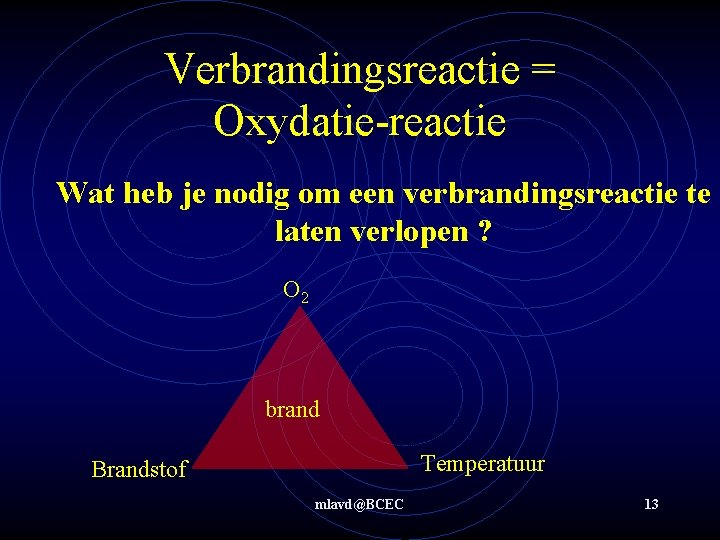 Verbrandingsreactie = Oxydatie-reactie

Wat heb je nodig om een verbrandingsreactie te laten verlopen ?

$O_2$

brand

Brandstof

Temperatuur

mlavd@BCEC

13